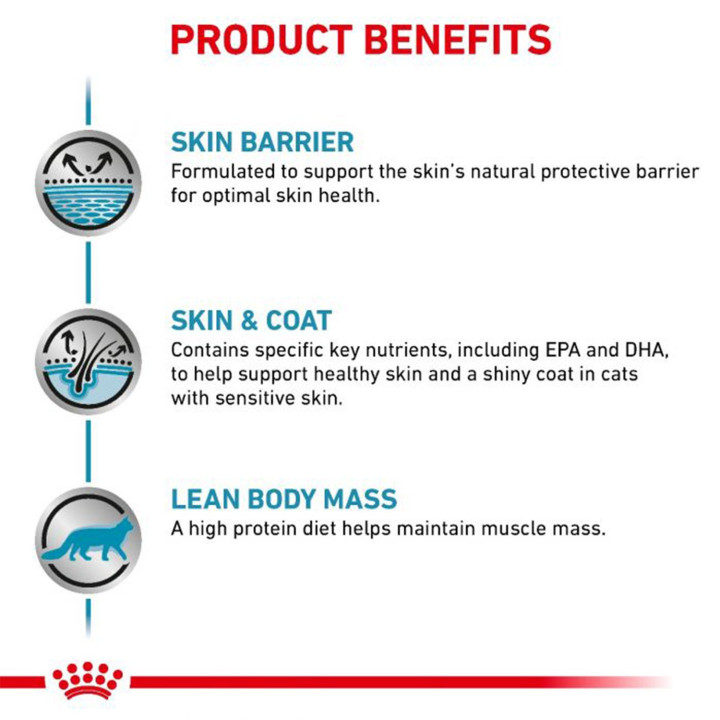 PRODUCT BENEFITS

SKIN BARRIER
Formulated to support the skin's natural protective barrier for optimal skin health.

SKIN & COAT
Contains specific key nutrients, including EPA and DHA, to help support healthy skin and a shiny coat in cats with sensitive skin.

LEAN BODY MASS
A high protein diet helps maintain muscle mass.